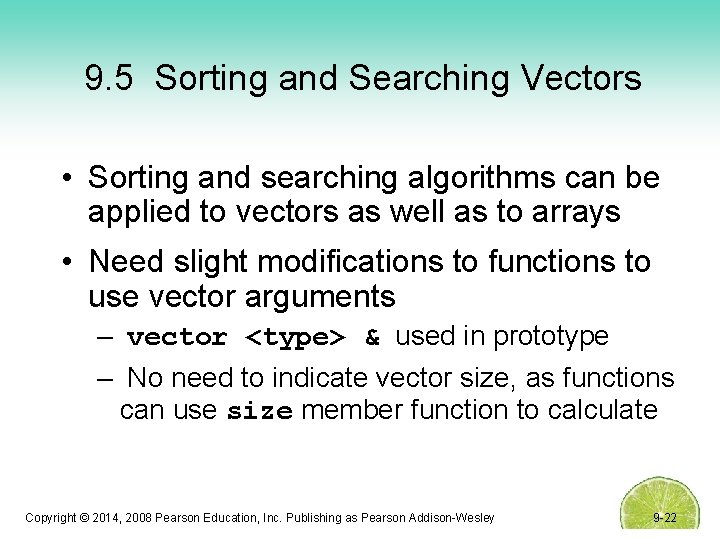 9.5 Sorting and Searching Vectors

• Sorting and searching algorithms can be applied to vectors as well as to arrays

• Need slight modifications to functions to use vector arguments

– vector <type> & used in prototype

– No need to indicate vector size, as functions can use size member function to calculate

Copyright © 2014, 2008 Pearson Education, Inc. Publishing as Pearson Addison-Wesley

9-22